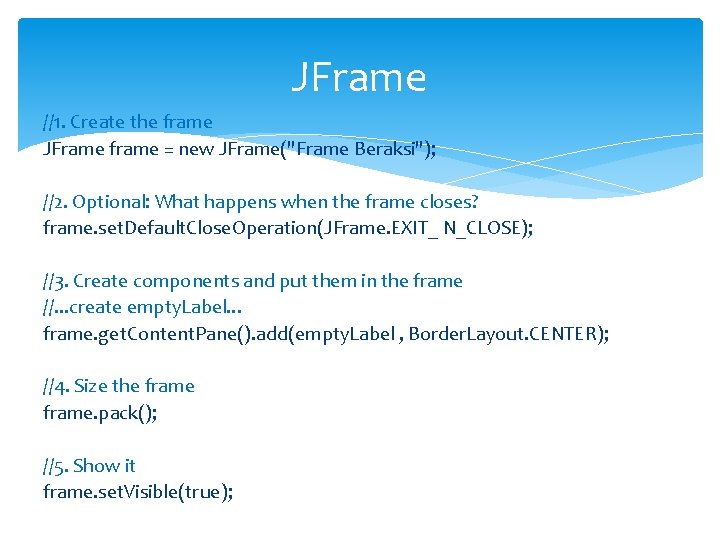 JFrame

//1. Create the frame
JFrame frame = new JFrame("Frame Beraksi");

//2. Optional: What happens when the frame closes?
frame.setDefaultCloseOperation(JFrame.EXIT_ N_CLOSE);

//3. Create components and put them in the frame
//...create emptyLabel...
frame.getContentPane().add(emptyLabel , BorderLayout.CENTER);

//4. Size the frame
frame.pack();

//5. Show it
frame.setVisible(true);